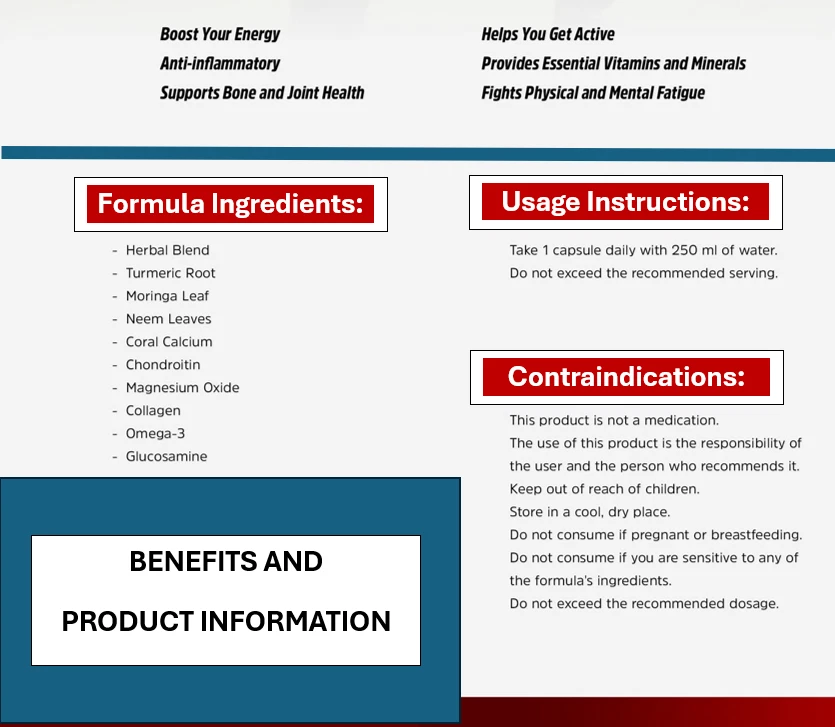 Boost Your Energy
Anti-inflammatory
Supports Bone and Joint Health

Helps You Get Active
Provides Essential Vitamins and Minerals
Fights Physical and Mental Fatigue

Formula Ingredients:

- Herbal Blend
- Turmeric Root
- Moringa Leaf
- Neem Leaves
- Coral Calcium
- Chondroitin
- Magnesium Oxide
- Collagen
- Omega-3
- Glucosamine

BENEFITS AND

PRODUCT INFORMATION

Usage Instructions:

Take 1 capsule daily with 250 ml of water.
Do not exceed the recommended serving.

Contraindications:

This product is not a medication.
The use of this product is the responsibility of the user and the person who recommends it.
Keep out of reach of children.
Store in a cool, dry place.
Do not consume if pregnant or breastfeeding.
Do not consume if you are sensitive to any of the formula's ingredients.
Do not exceed the recommended dosage.